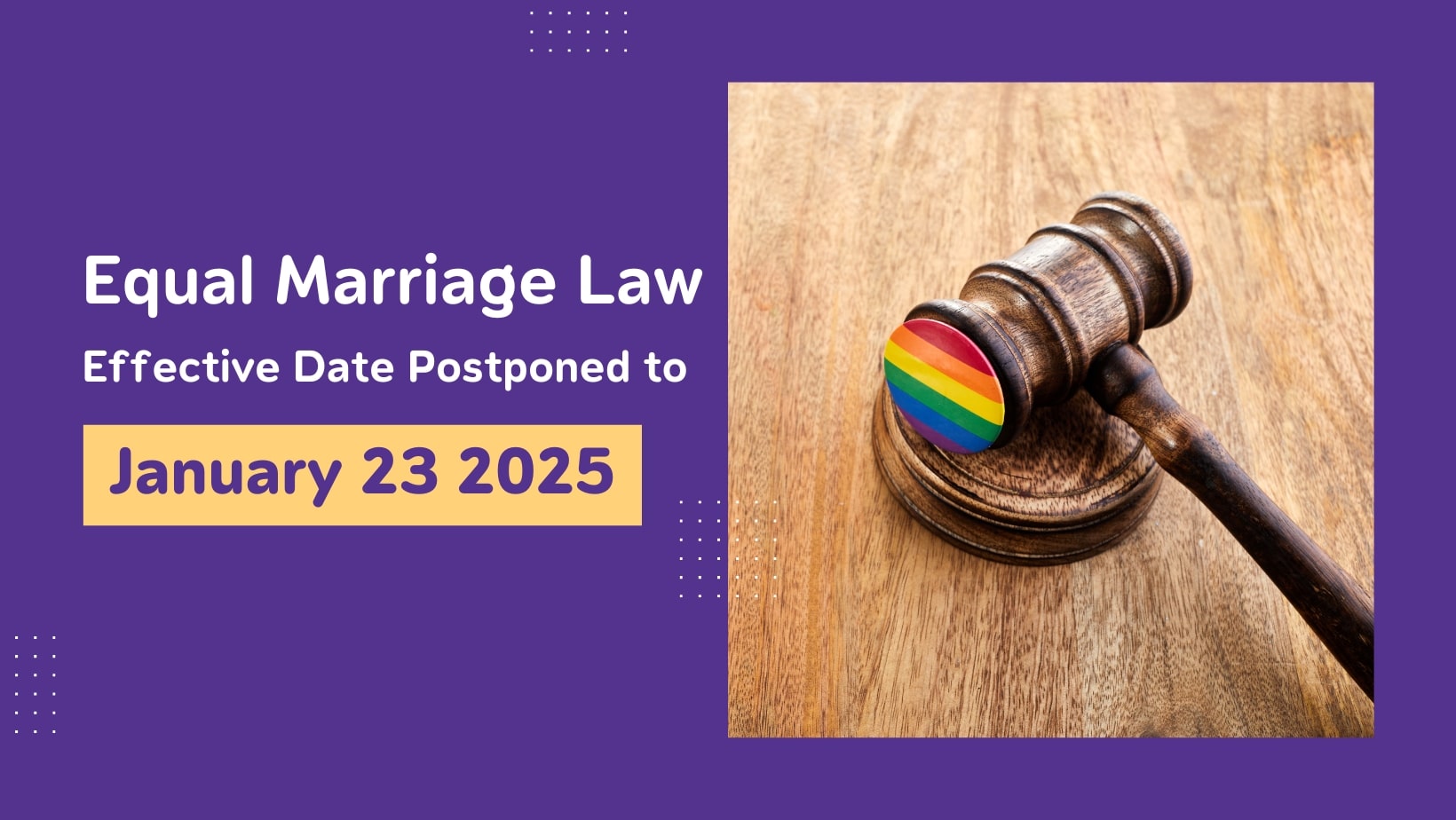 Equal Marriage Law

Effective Date Postponed to

January 23 2025